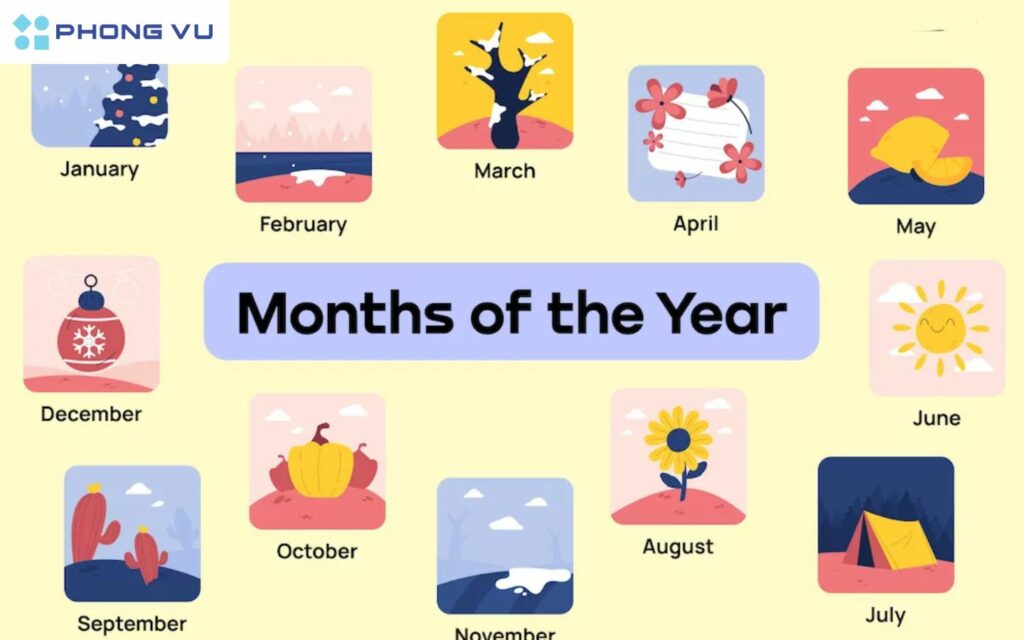 PHONG VU

January

February

March

April

May

Months of the Year

December

June

October

August

September

November

July